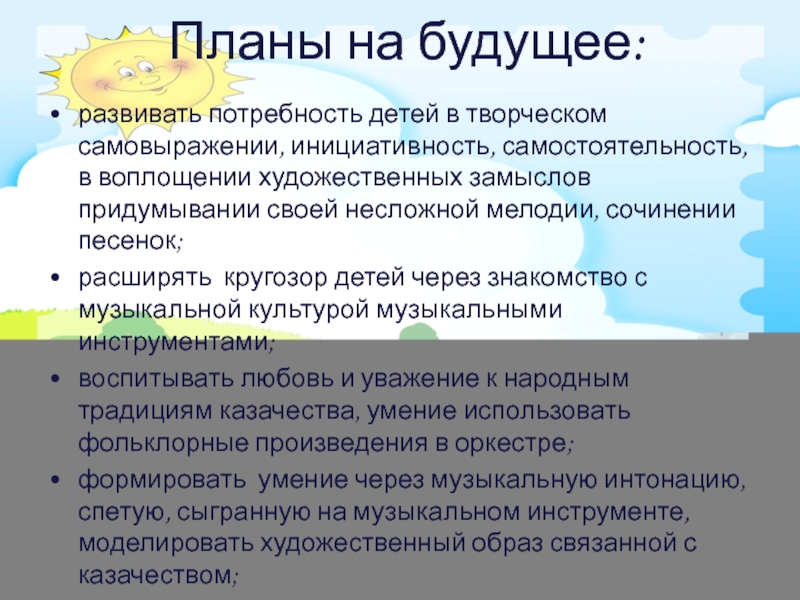 Планы на будущее:

• развивать потребность детей в творческом самовыражении, инициативность, самостоятельность, в воплощении художественных замыслов придумывании своей несложной мелодии, сочинении песенок;

• расширять кругозор детей через знакомство с музыкальной культурой музыкальными инструментами;

• воспитывать любовь и уважение к народным традициям казачества, умение использовать фольклорные произведения в оркестре;

• формировать умение через музыкальную интонацию, спетую, сыгранную на музыкальном инструменте, моделировать художественный образ связанной с казачеством;